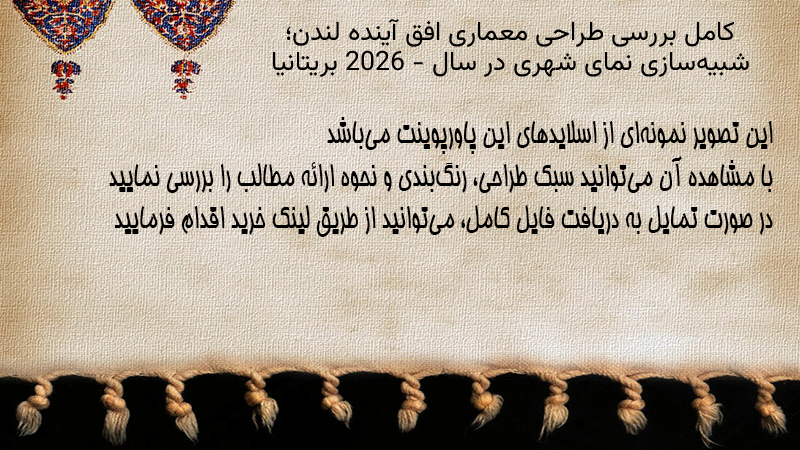 کامل بررسی طراحی معماری افق آینده لندن؛ شبیه‌سازی نمای شهری در سال - 2026 بریتانیا

این تصویر نمونه‌ای از اسلایدهای این پاورپوینت می‌باشد
با مشاهده آن می‌توانید سبک طراحی، رنگ‌بندی و نحوه ارائه مطالب را بررسی نمایید
در صورت تمایل به دریافت فایل کامل، می‌توانید از طریق لینک خرید اقدام فرمایید